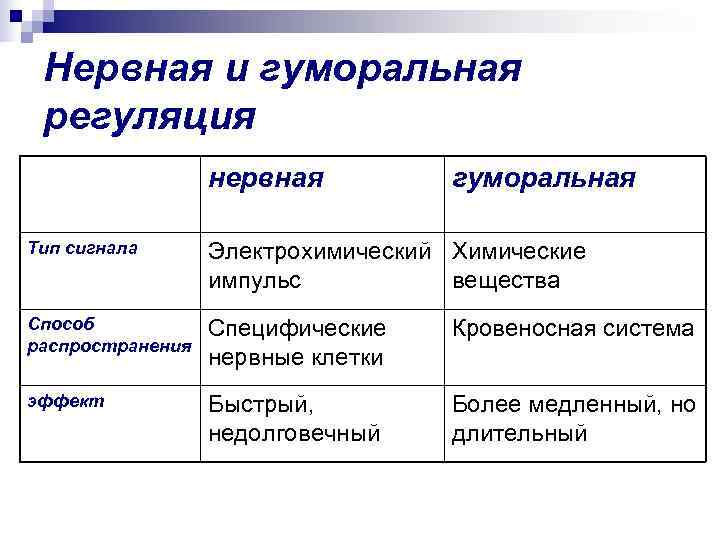 Нервная и гуморальная регуляция

| | нервная | гуморальная |
|---|---|---|
| Тип сигнала | Электрохимический импульс | Химические вещества |
| Способ распространения | Специфические нервные клетки | Кровеносная система |
| эффект | Быстрый, недолговечный | Более медленный, но длительный |